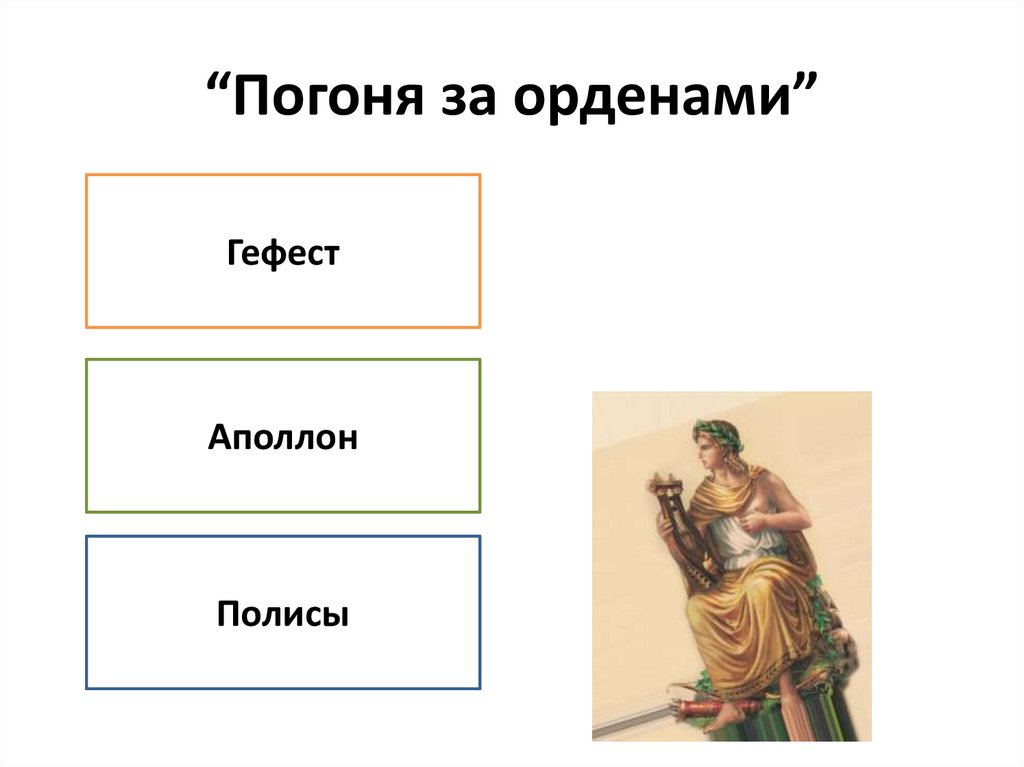 “Погоня за орденами”

Гефест

Аполлон

Полисы